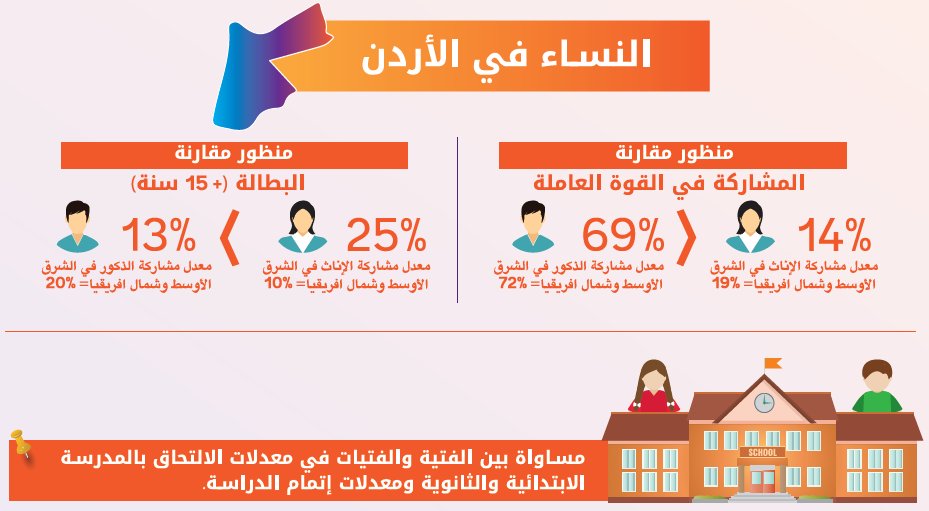 النساء في الأردن

منظور مقارنة
المشاركة في القوة العاملة

14%
معدل مشاركة الإناث في الشرق الأوسط وشمال افريقيا= 19%

69%
معدل مشاركة الذكور في الشرق الأوسط وشمال افريقيا= 72%

منظور مقارنة
البطالة (+ 15 سنة)

25%
معدل مشاركة الإناث في الشرق الأوسط وشمال افريقيا= 10%

13%
معدل مشاركة الذكور في الشرق الأوسط وشمال افريقيا= 20%

SCHOOL

مساواة بين الفتية والفتيات في معدلات الالتحاق بالمدرسة الابتدائية والثانوية ومعدلات إتمام الدراسة.